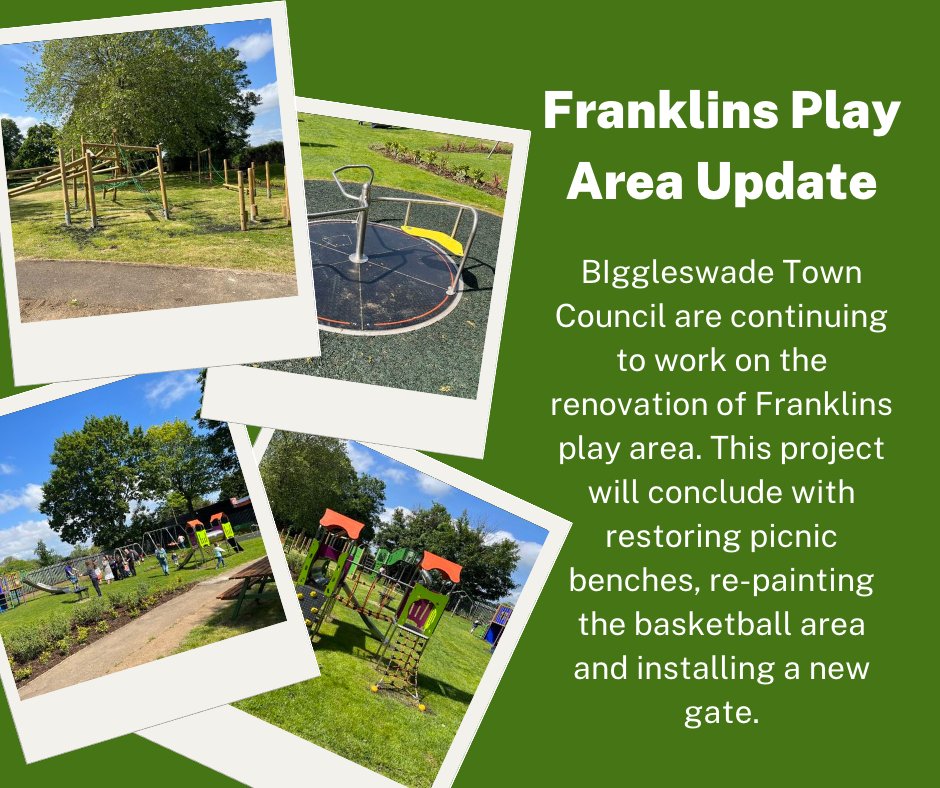 Franklins Play Area Update

BIggleswade Town Council are continuing to work on the renovation of Franklins play area. This project will conclude with restoring picnic benches, re-painting the basketball area and installing a new gate.